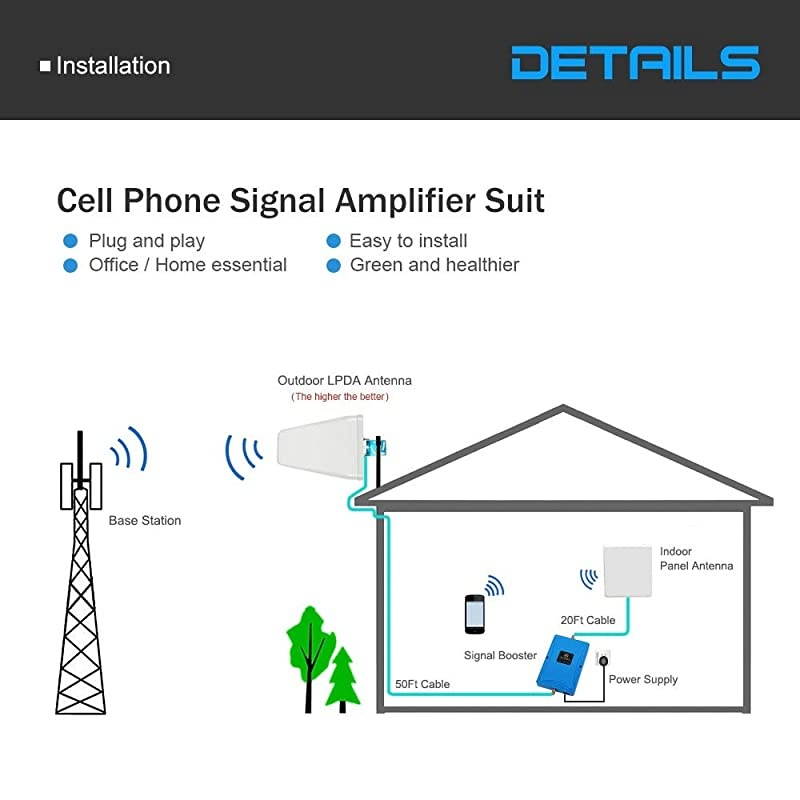 Installation

DETAILS

Cell Phone Signal Amplifier Suit

Plug and play
Office / Home essential
Easy to install
Green and healthier

Outdoor LPDA Antenna
(The higher the better)

Base Station

Indoor
Panel Antenna

20Ft Cable

Signal Booster

Power Supply

50Ft Cable